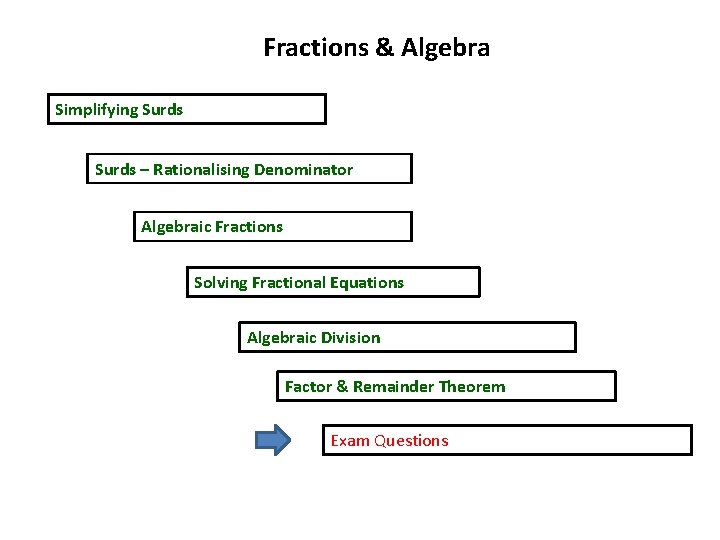 Fractions & Algebra

Simplifying Surds

Surds – Rationalising Denominator

Algebraic Fractions

Solving Fractional Equations

Algebraic Division

Factor & Remainder Theorem

Exam Questions